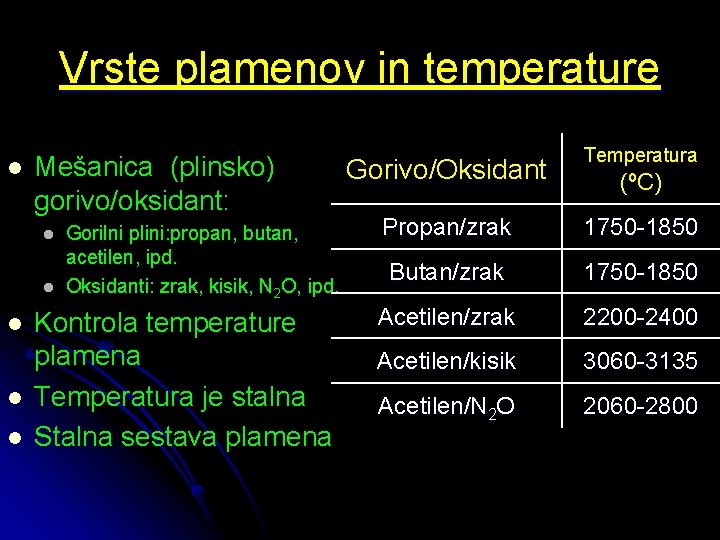 Vrste plamenov in temperature

- Mešanica (plinsko) gorivo/oksidant:
  - Gorilni plini:propan, butan, acetilen, ipd.
  - Oksidanti: zrak, kisik, $N_2O$, ipd.
- Kontrola temperature plamena
- Temperatura je stalna
- Stalna sestava plamena

| Gorivo/Oksidant | Temperatura (ºC) |
|---|---|
| Propan/zrak | 1750-1850 |
| Butan/zrak | 1750-1850 |
| Acetilen/zrak | 2200-2400 |
| Acetilen/kisik | 3060-3135 |
| Acetilen/$N_2O$ | 2060-2800 |